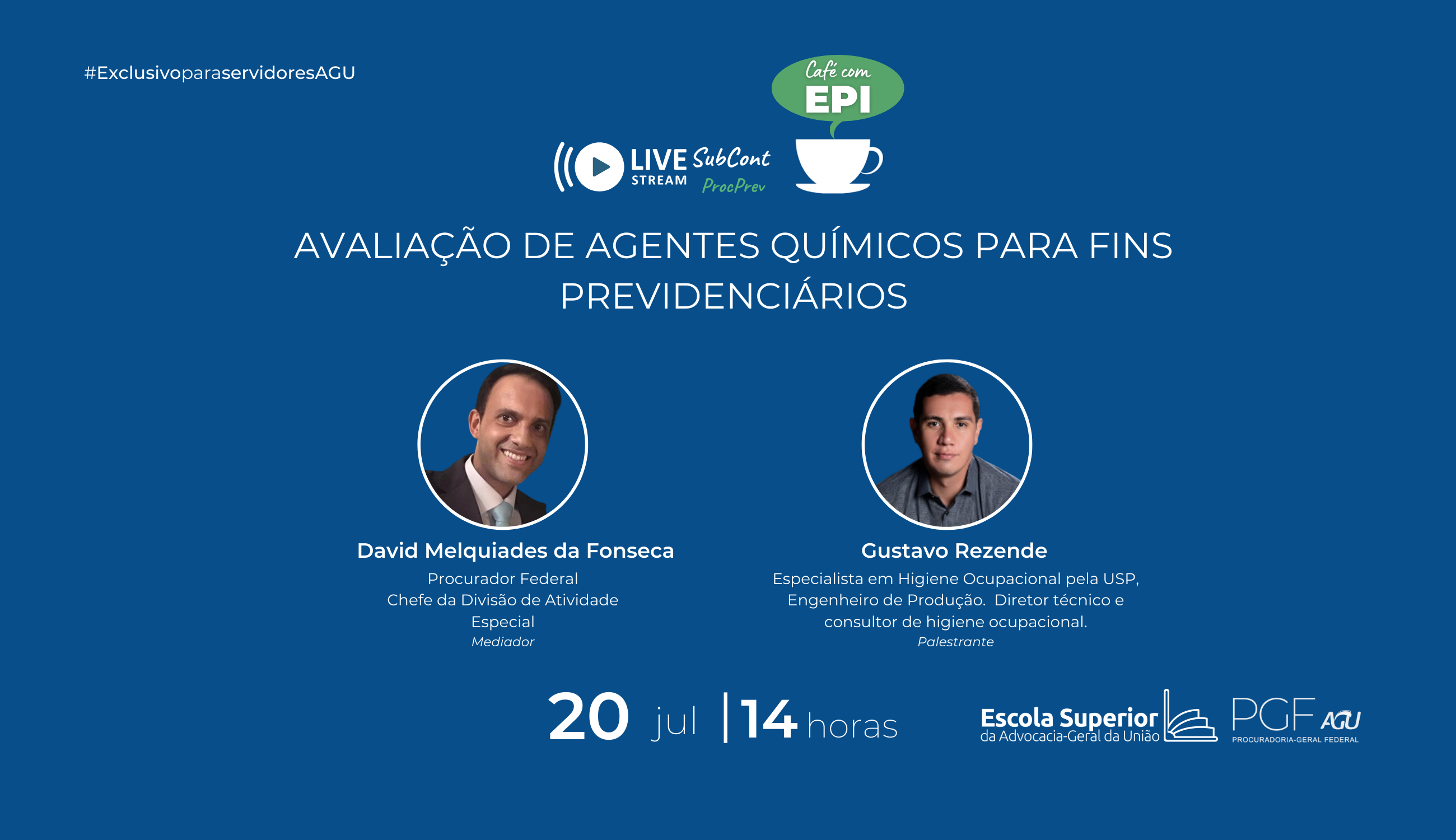 #ExclusivoparaservidoresAGU

Café com EPI

LIVE STREAM SubCont ProcPrev

AVALIAÇÃO DE AGENTES QUÍMICOS PARA FINS PREVIDENCIÁRIOS

David Melquiades da Fonseca
Procurador Federal
Chefe da Divisão de Atividade Especial
Mediador

Gustavo Rezende
Especialista em Higiene Ocupacional pela USP, Engenheiro de Produção. Diretor técnico e consultor de higiene ocupacional.
Palestrante

20 jul | 14 horas

Escola Superior da Advocacia-Geral da União

PGF AGU
PROCURADORIA-GERAL FEDERAL